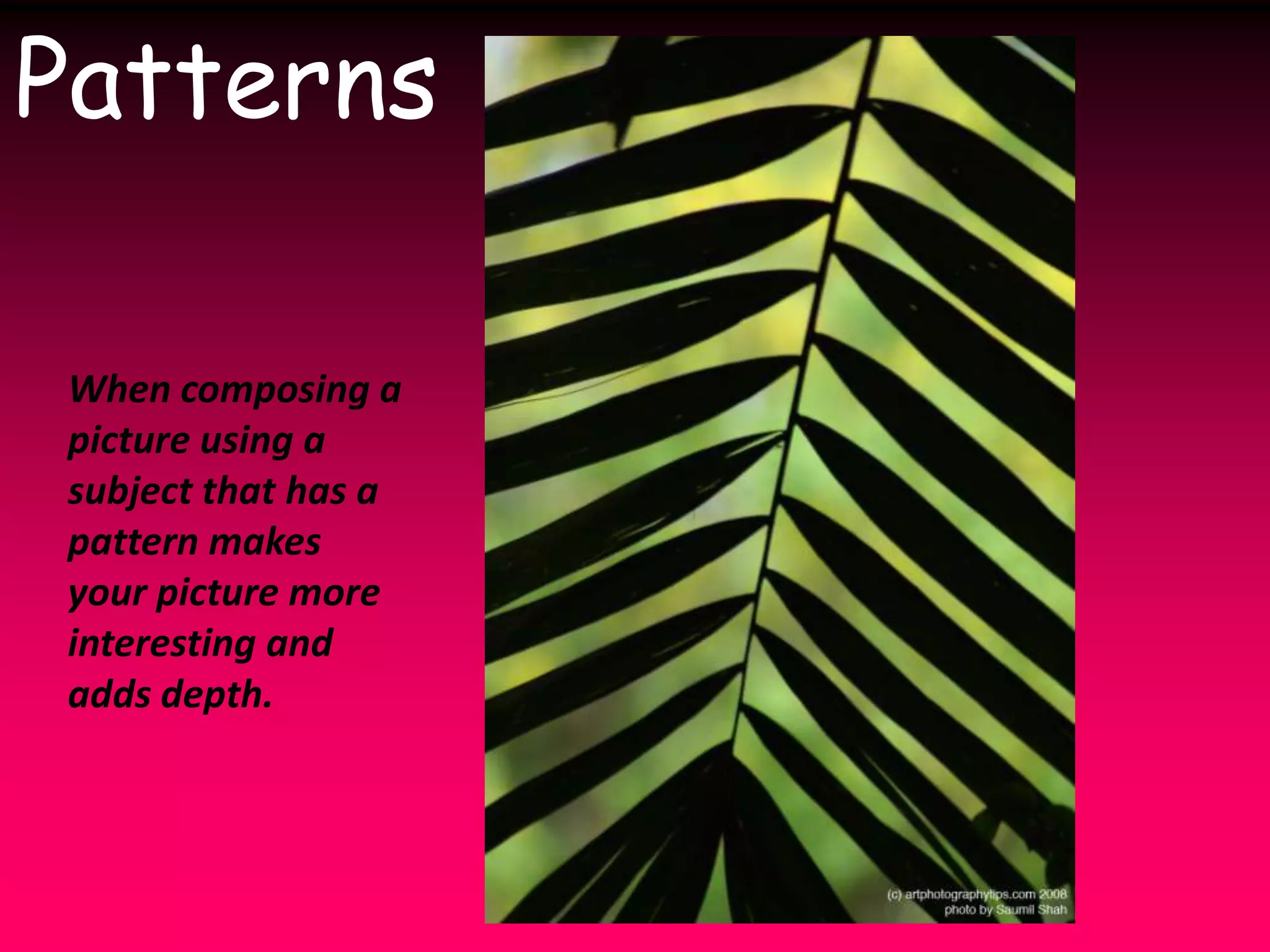 Patterns

When composing a picture using a subject that has a pattern makes your picture more interesting and adds depth.

(c) artphotographytips.com 2008
photo by Saumil Shah